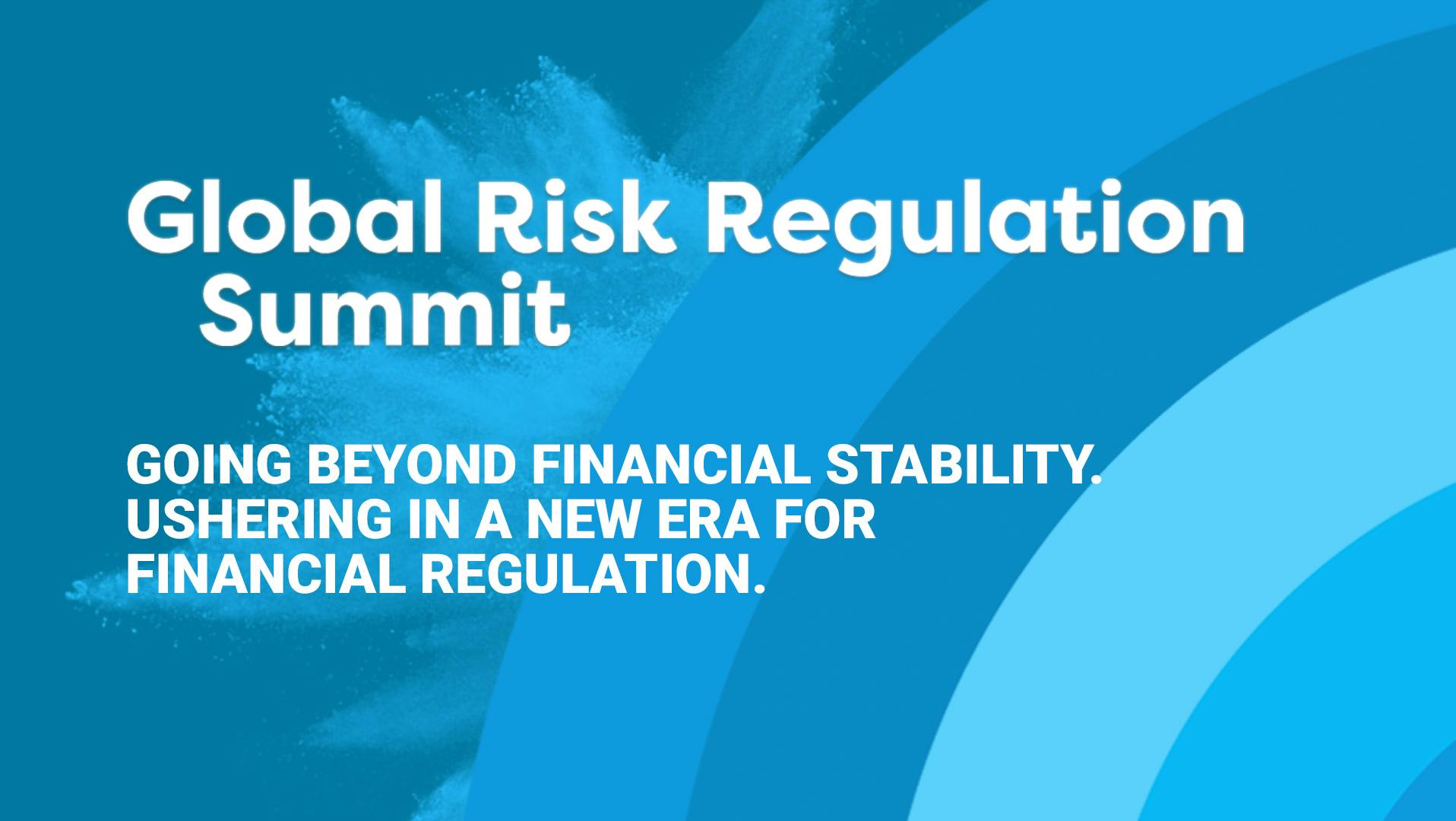 Global Risk Regulation Summit

GOING BEYOND FINANCIAL STABILITY. USHERING IN A NEW ERA FOR FINANCIAL REGULATION.